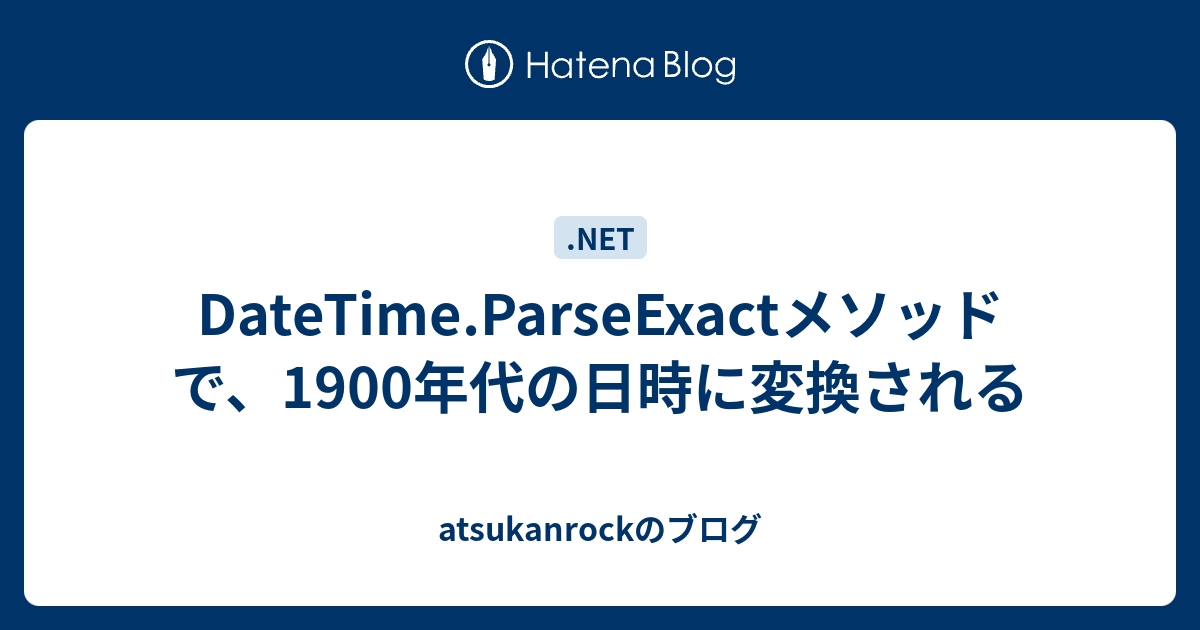 Hatena Blog

.NET

DateTime.ParseExactメソッドで、1900年代の日時に変換される

atsukanrockのブログ